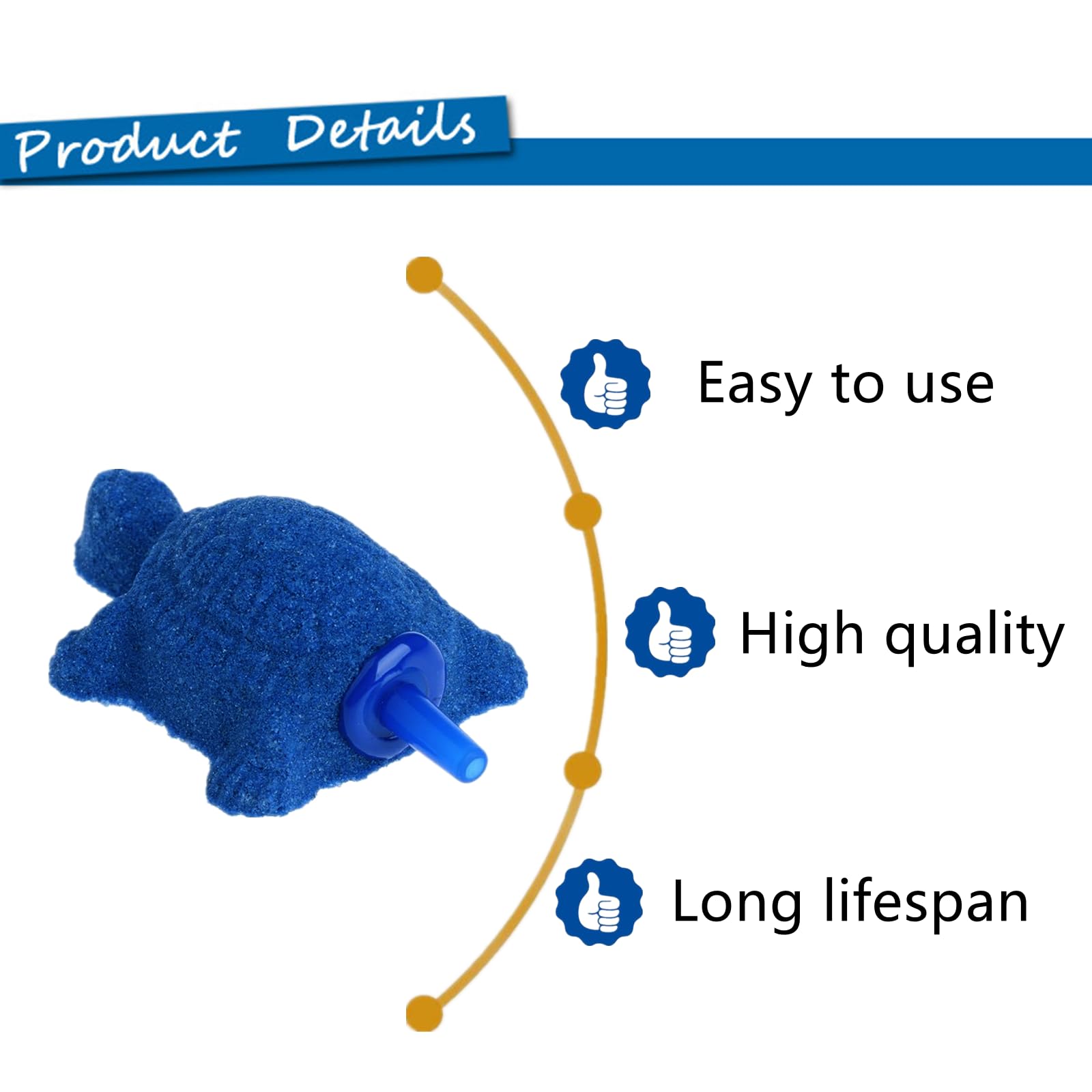 Product Details

Easy to use

High quality

Long lifespan